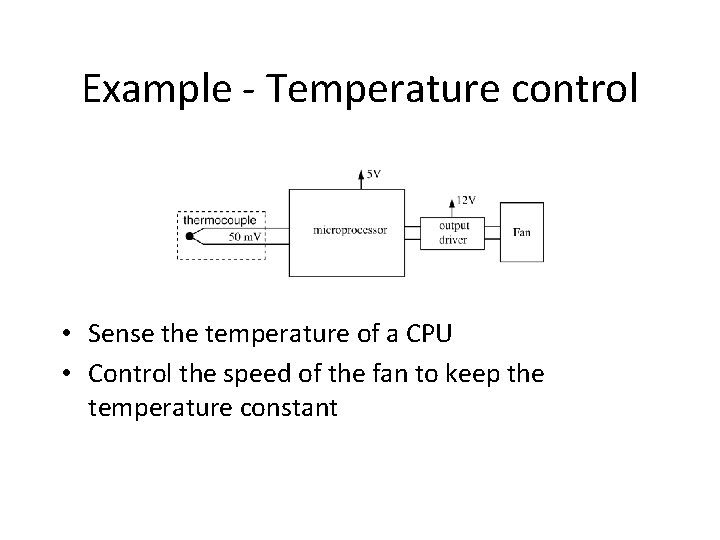 Example - Temperature control

5V

12V

thermocouple

50 mV

microprocessor

output driver

Fan

• Sense the temperature of a CPU
• Control the speed of the fan to keep the temperature constant